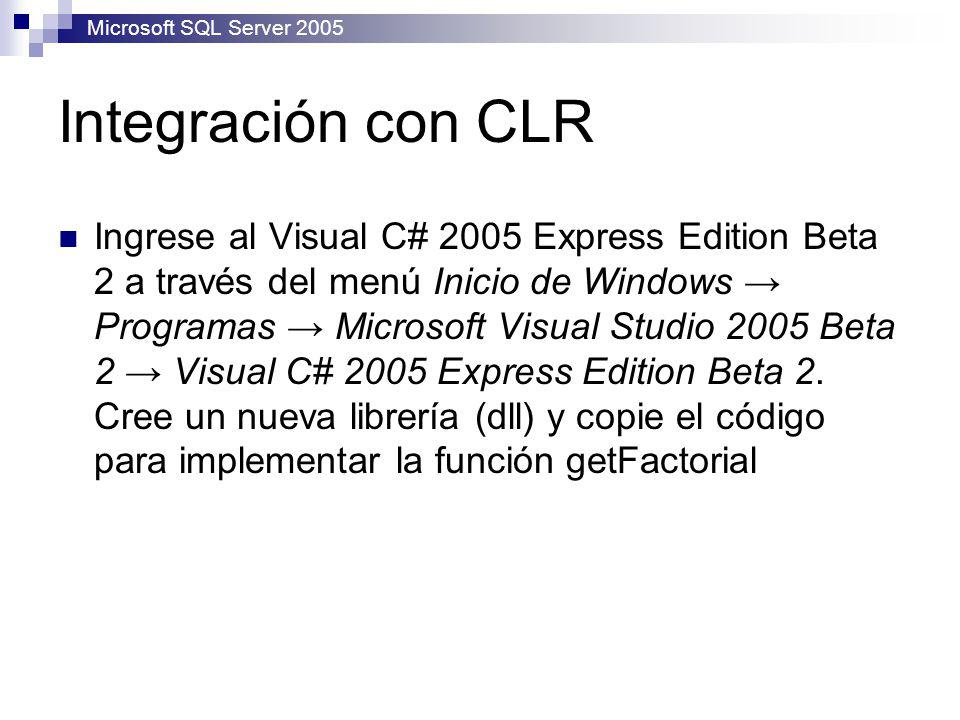 Microsoft SQL Server 2005

Integración con CLR

Ingrese al Visual C# 2005 Express Edition Beta 2 a través del menú Inicio de Windows → Programas → Microsoft Visual Studio 2005 Beta 2 → Visual C# 2005 Express Edition Beta 2. Cree un nueva librería (dll) y copie el código para implementar la función getFactorial